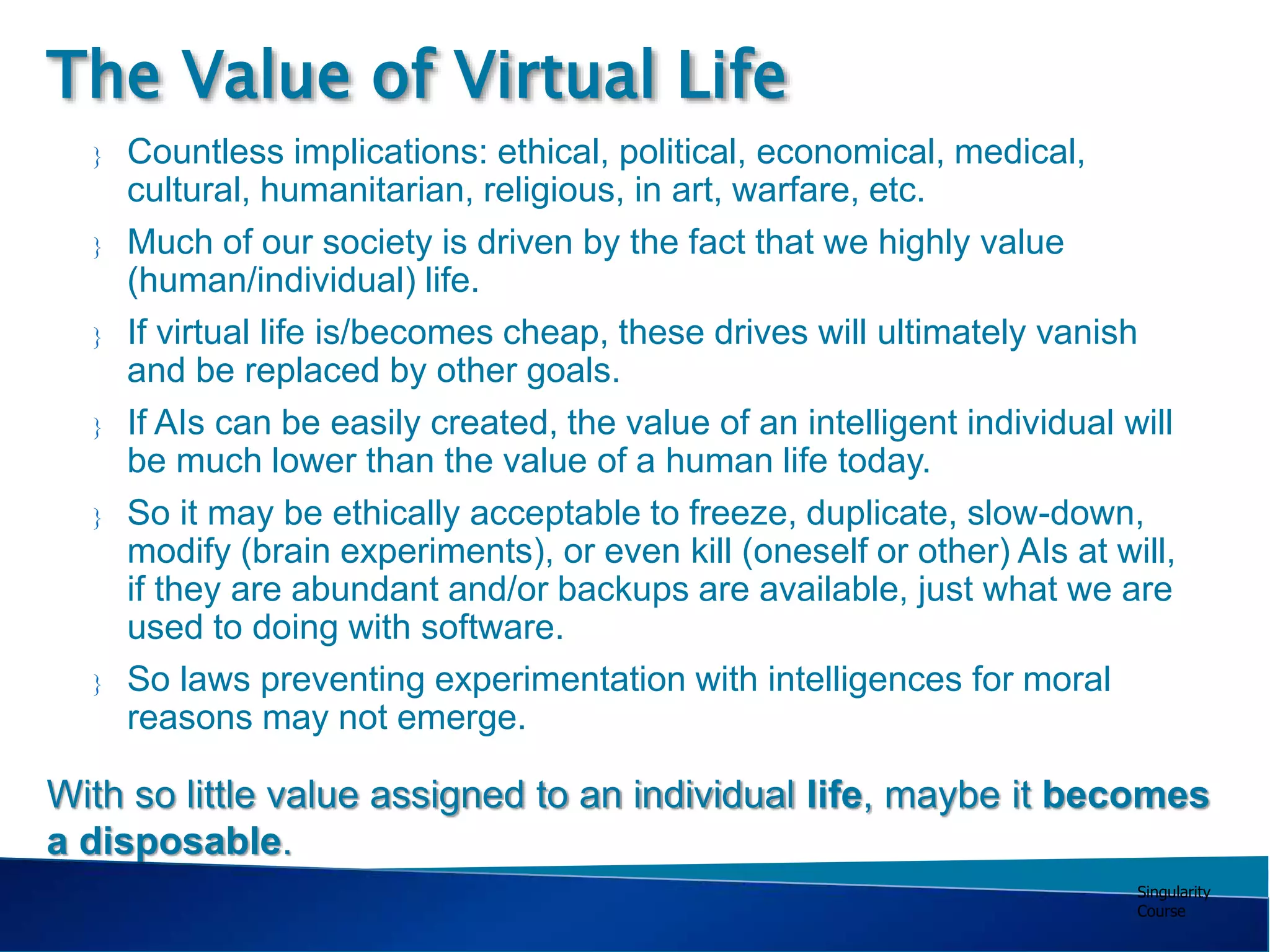 The Value of Virtual Life

} Countless implications: ethical, political, economical, medical, cultural, humanitarian, religious, in art, warfare, etc.

} Much of our society is driven by the fact that we highly value (human/individual) life.

} If virtual life is/becomes cheap, these drives will ultimately vanish and be replaced by other goals.

} If AIs can be easily created, the value of an intelligent individual will be much lower than the value of a human life today.

} So it may be ethically acceptable to freeze, duplicate, slow-down, modify (brain experiments), or even kill (oneself or other) AIs at will, if they are abundant and/or backups are available, just what we are used to doing with software.

} So laws preventing experimentation with intelligences for moral reasons may not emerge.

With so little value assigned to an individual life, maybe it becomes a disposable.

Singularity Course